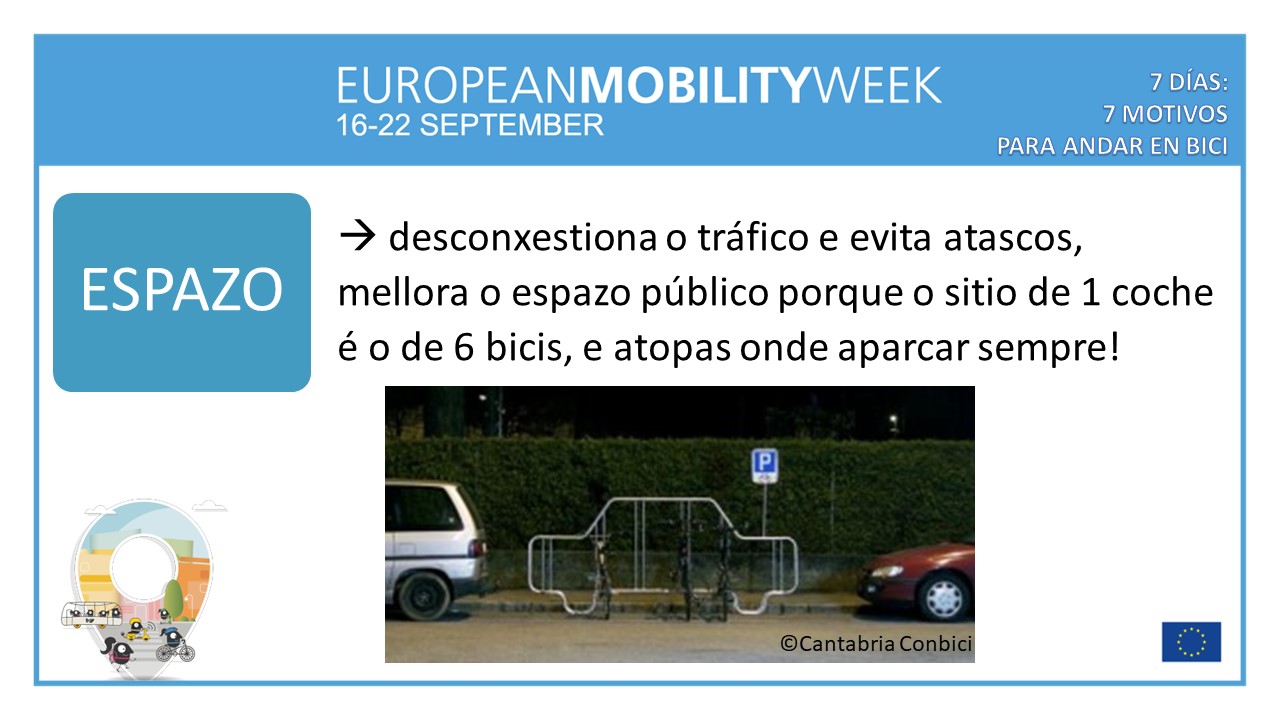 EUROPEANMOBILITYWEEK
16-22 SEPTEMBER

7 DÍAS:
7 MOTIVOS
PARA ANDAR EN BICI

ESPAZO

→ desconxestiona o tráfico e evita atascos, mellora o espazo público porque o sitio de 1 coche é o de 6 bicis, e atopas onde aparcar sempre!

P

©Cantabria Conbici